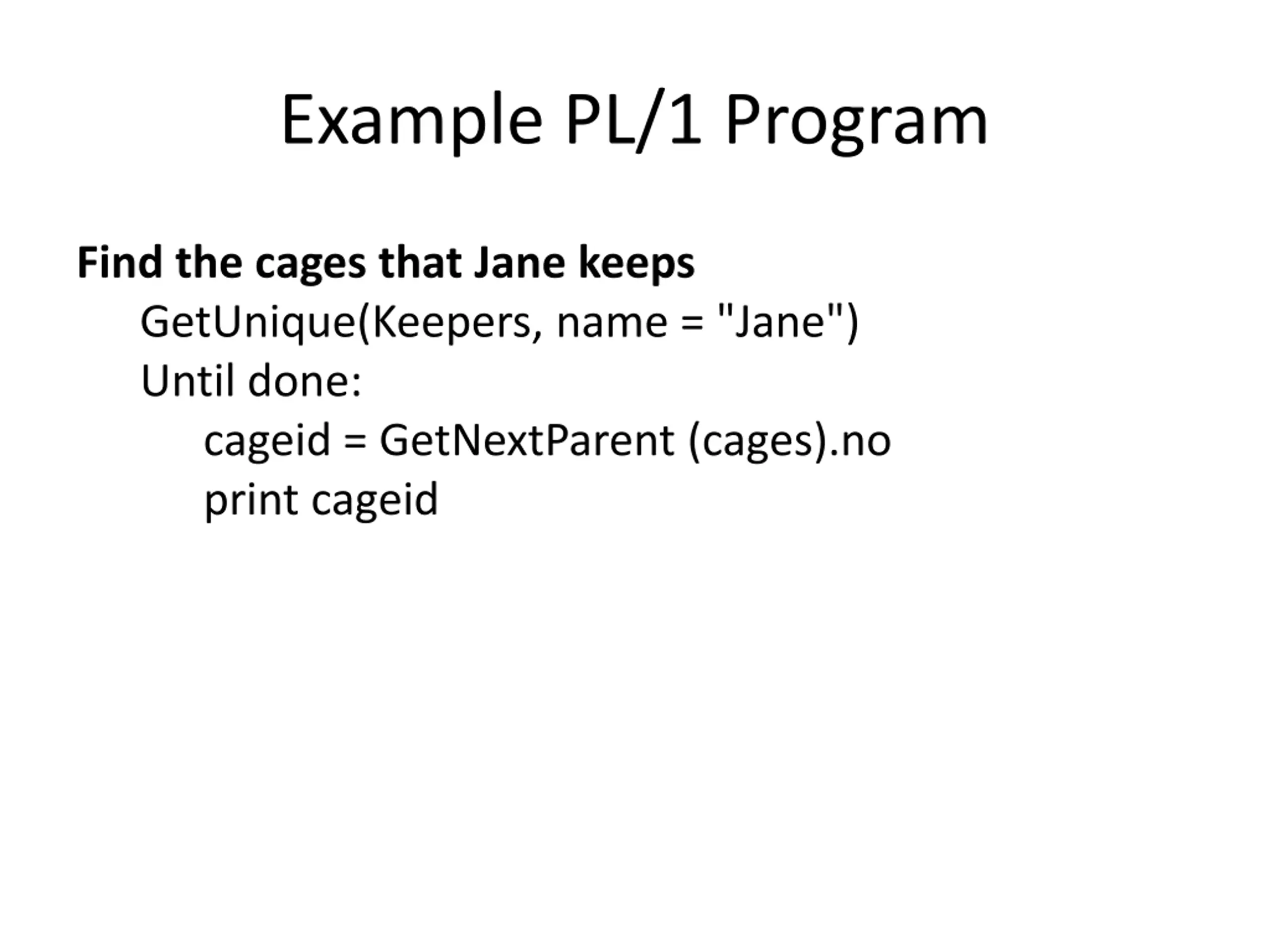 Example PL/1 Program

Find the cages that Jane keeps
GetUnique(Keepers, name = "Jane")
Until done:
cageid = GetNextParent (cages).no
print cageid